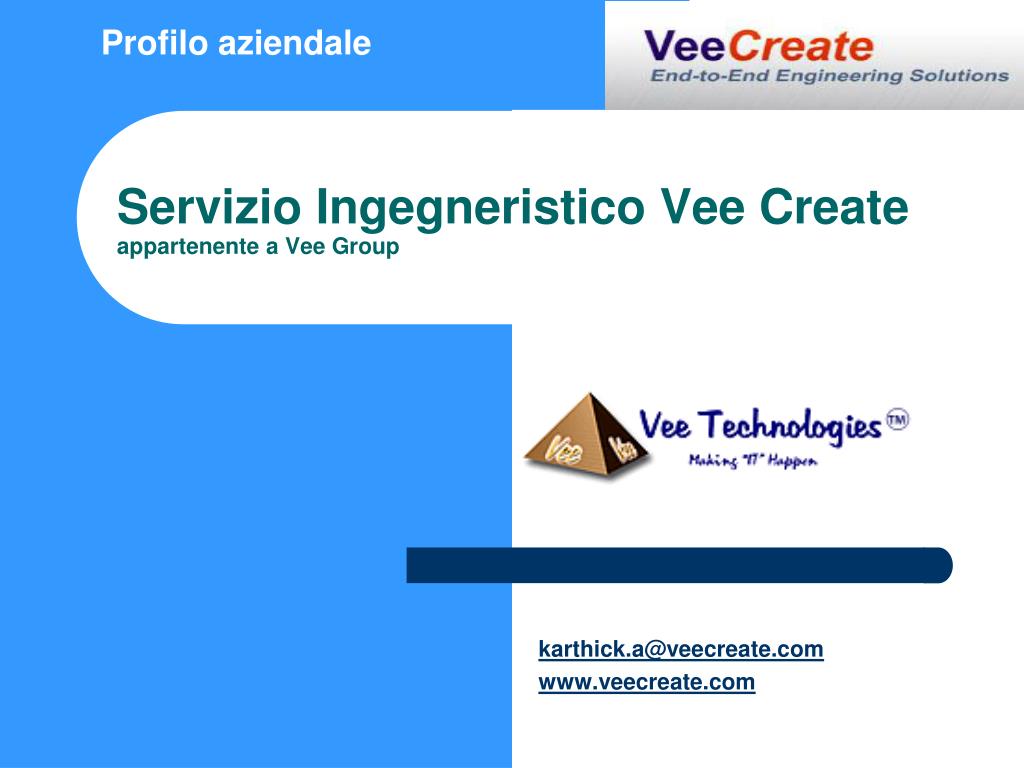 Profilo aziendale

VeeCreate
End-to-End Engineering Solutions

Servizio Ingegneristico Vee Create
appartenente a Vee Group

Vee Vee
Vee Technologies ™
Making "IT" Happen

karthick.a@veecreate.com
www.veecreate.com